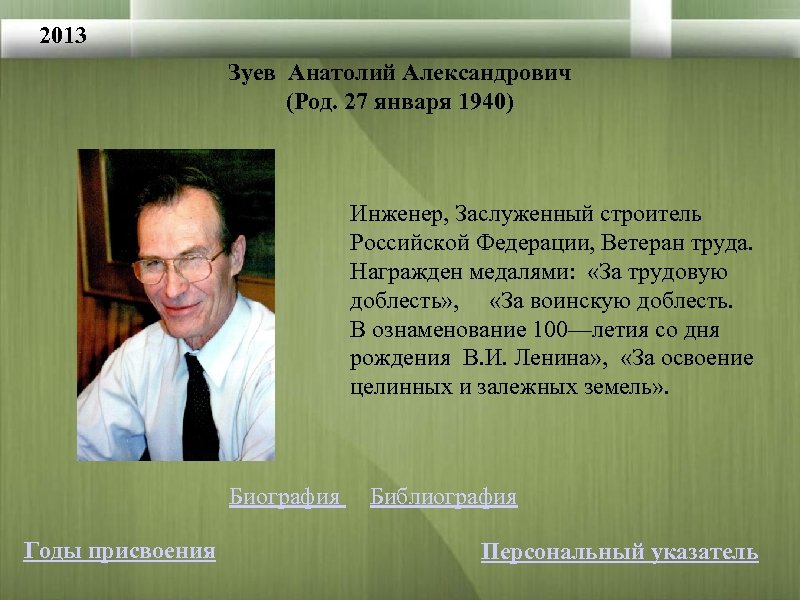 2013

Зуев Анатолий Александрович
(Род. 27 января 1940)

Инженер, Заслуженный строитель Российской Федерации, Ветеран труда. Награжден медалями: «За трудовую доблесть», «За воинскую доблесть. В ознаменование 100—летия со дня рождения В.И. Ленина», «За освоение целинных и залежных земель».

Биография Библиография

Годы присвоения

Персональный указатель